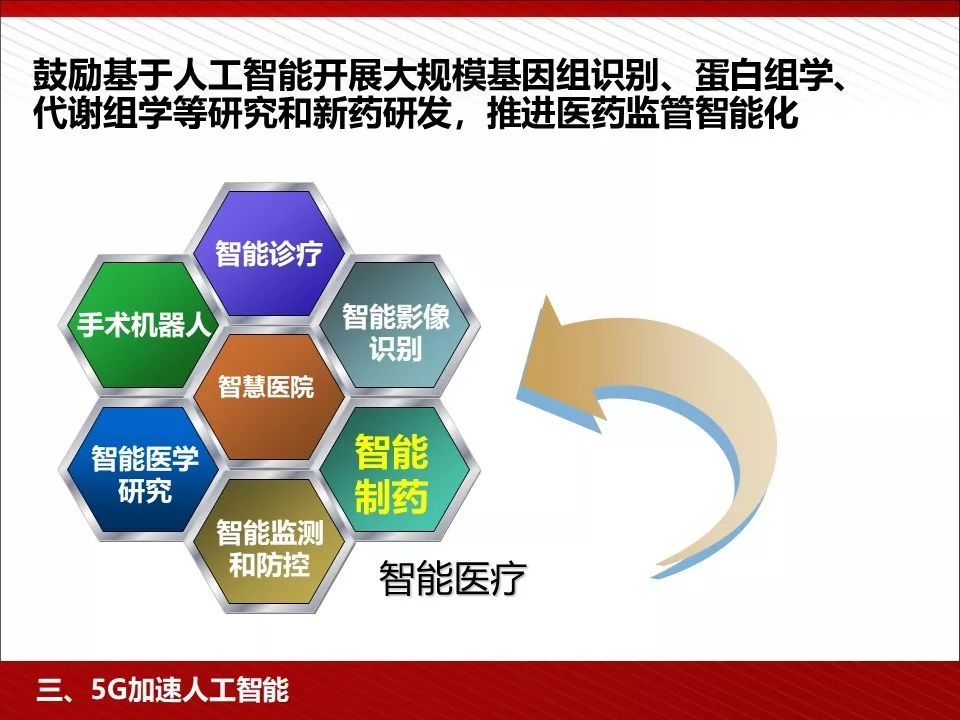 鼓励基于人工智能开展大规模基因组识别、蛋白组学、代谢组学等研究和新药研发，推进医药监管智能化

智能诊疗

手术机器人

智能影像识别

智慧医院

智能医学研究

智能制药

智能监测和防控

智能医疗

三、5G加速人工智能